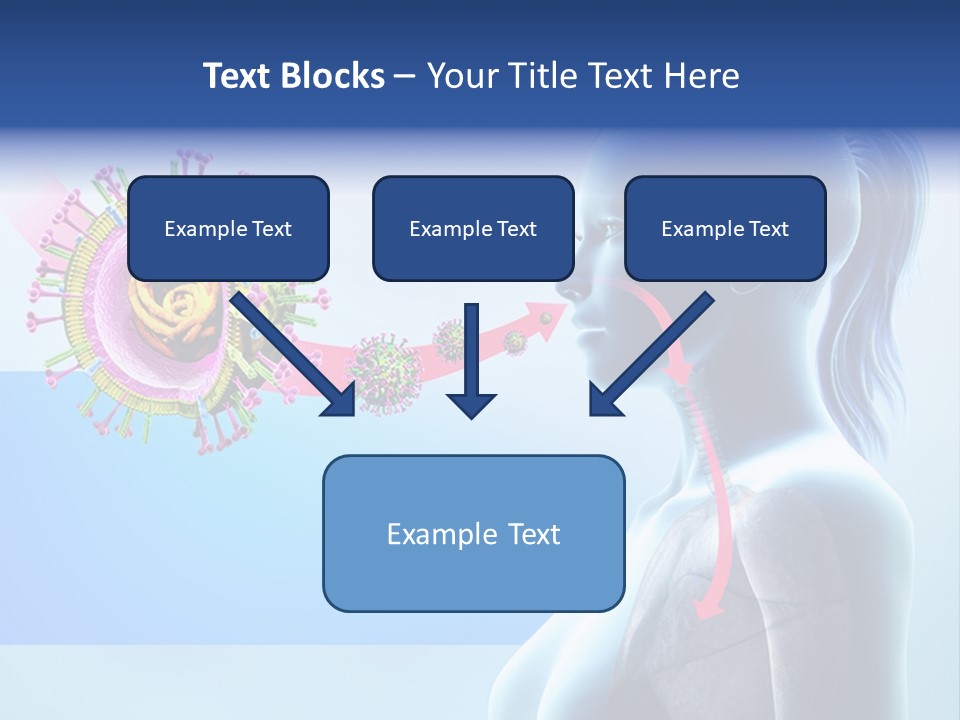 Text Blocks – Your Title Text Here

Example Text

Example Text

Example Text

Example Text